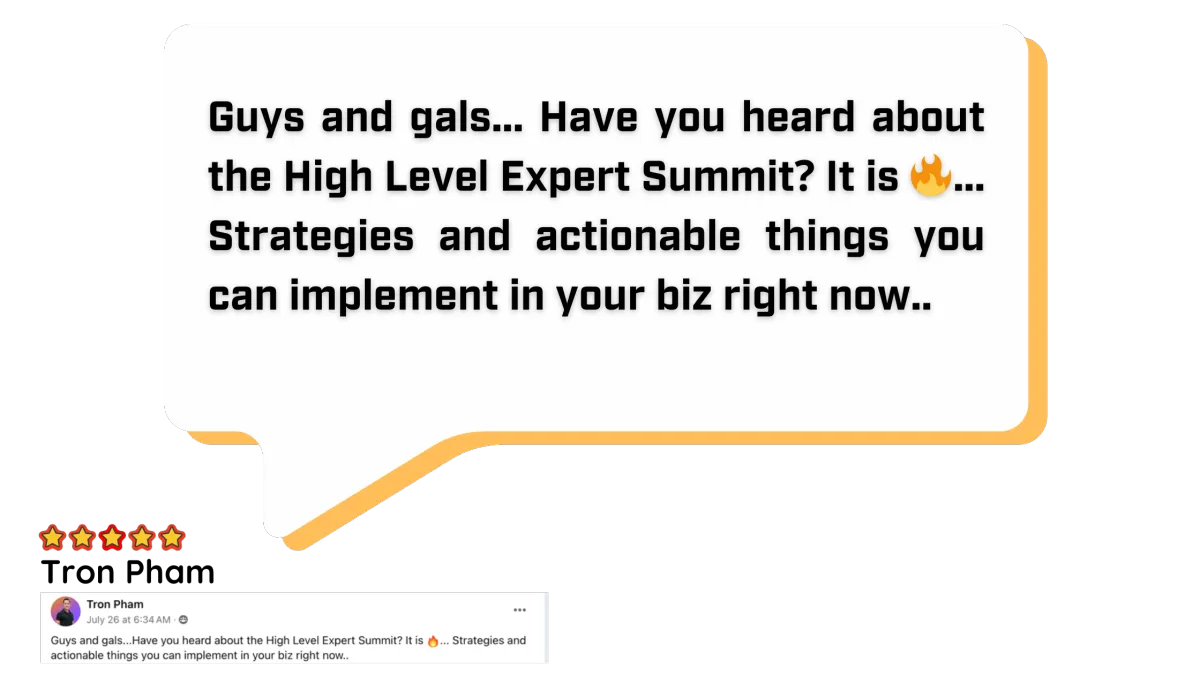 Guys and gals... Have you heard about the High Level Expert Summit? It is 🔥... Strategies and actionable things you can implement in your biz right now..

Tron Pham

Tron Pham
July 26 at 6:34 AM ·

Guys and gals...Have you heard about the High Level Expert Summit? It is 🔥... Strategies and actionable things you can implement in your biz right now..